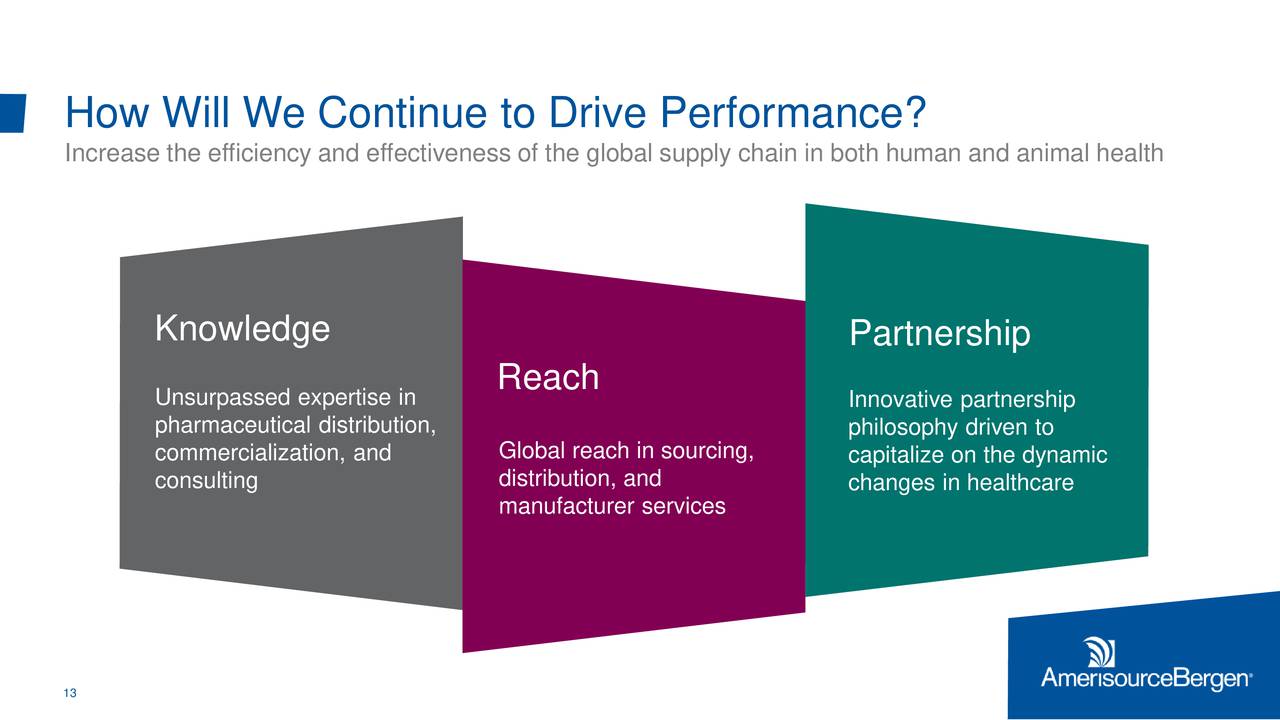 How Will We Continue to Drive Performance?
Increase the efficiency and effectiveness of the global supply chain in both human and animal health

Knowledge

Unsurpassed expertise in pharmaceutical distribution, commercialization, and consulting

Reach

Global reach in sourcing, distribution, and manufacturer services

Partnership

Innovative partnership philosophy driven to capitalize on the dynamic changes in healthcare

13

AmerisourceBergen®